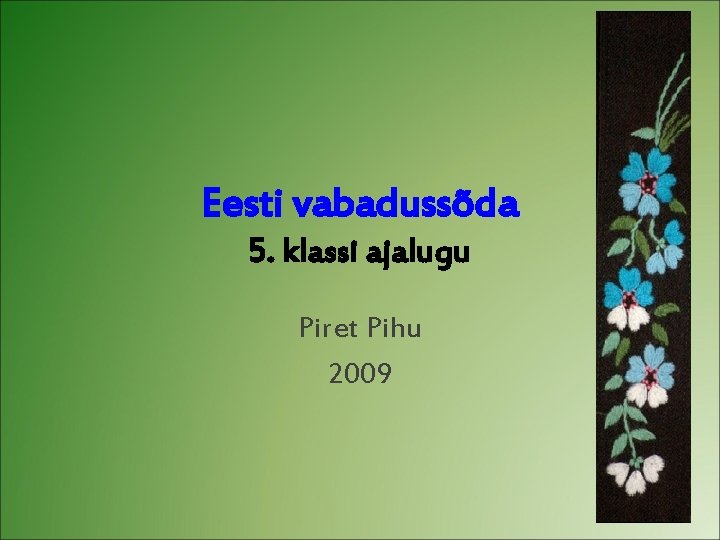 Eesti vabadussõda
5. klassi ajalugu

Piret Pihu
2009